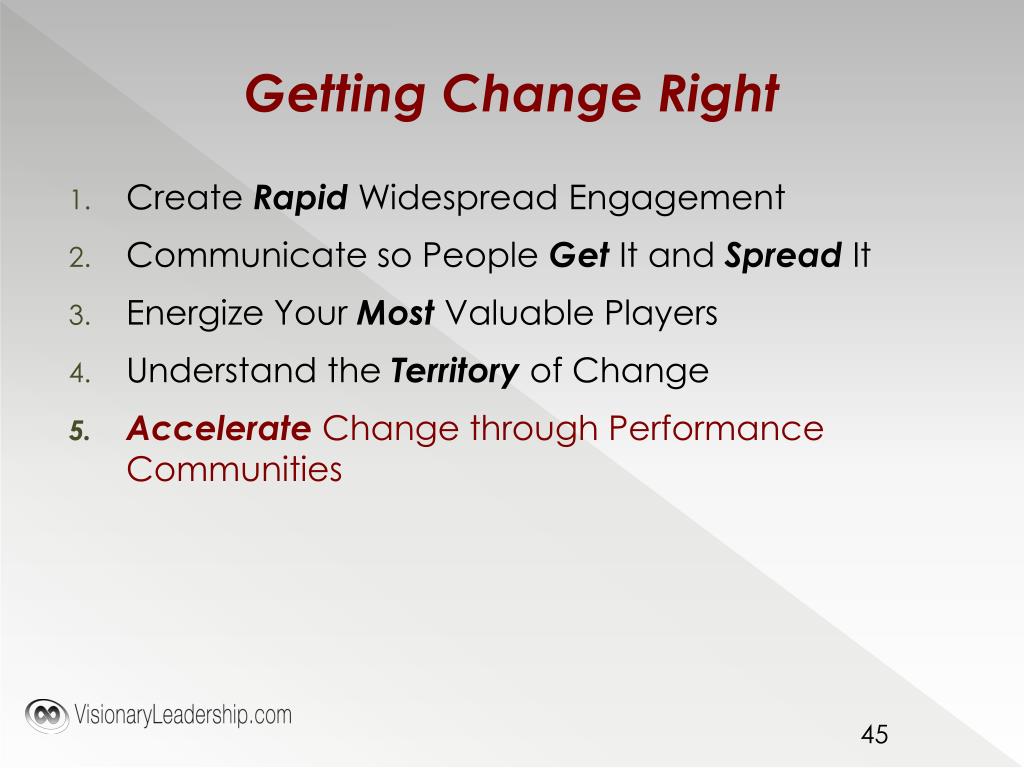 Getting Change Right

1. Create Rapid Widespread Engagement
2. Communicate so People Get It and Spread It
3. Energize Your Most Valuable Players
4. Understand the Territory of Change
5. Accelerate Change through Performance Communities

VisionaryLeadership.com

45